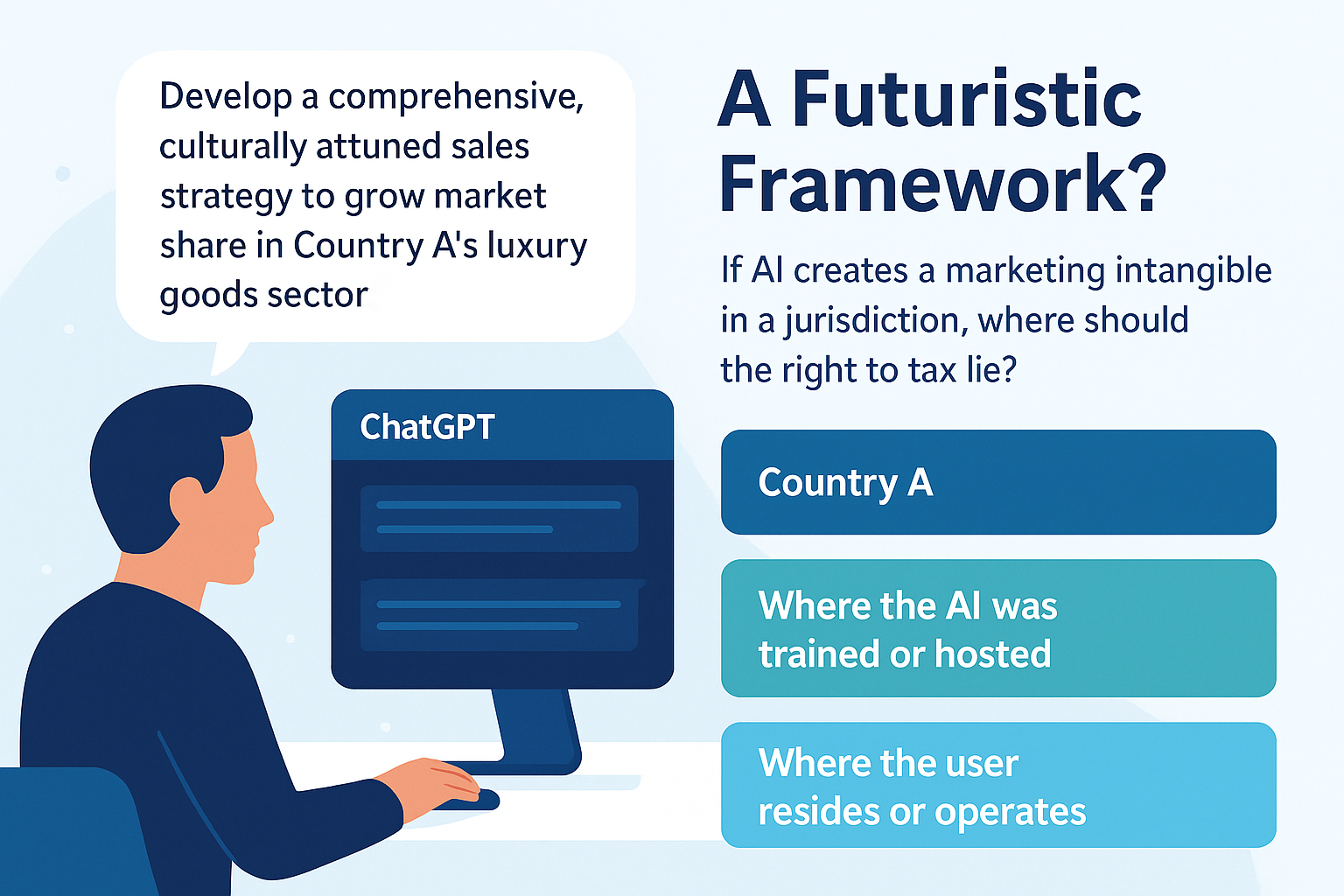 Develop a comprehensive, culturally attuned sales strategy to grow market share in Country A's luxury goods sector

ChatGPT

A Futuristic Framework?

If AI creates a marketing intangible in a jurisdiction, where should the right to tax lie?

Country A

Where the AI was trained or hosted

Where the user resides or operates